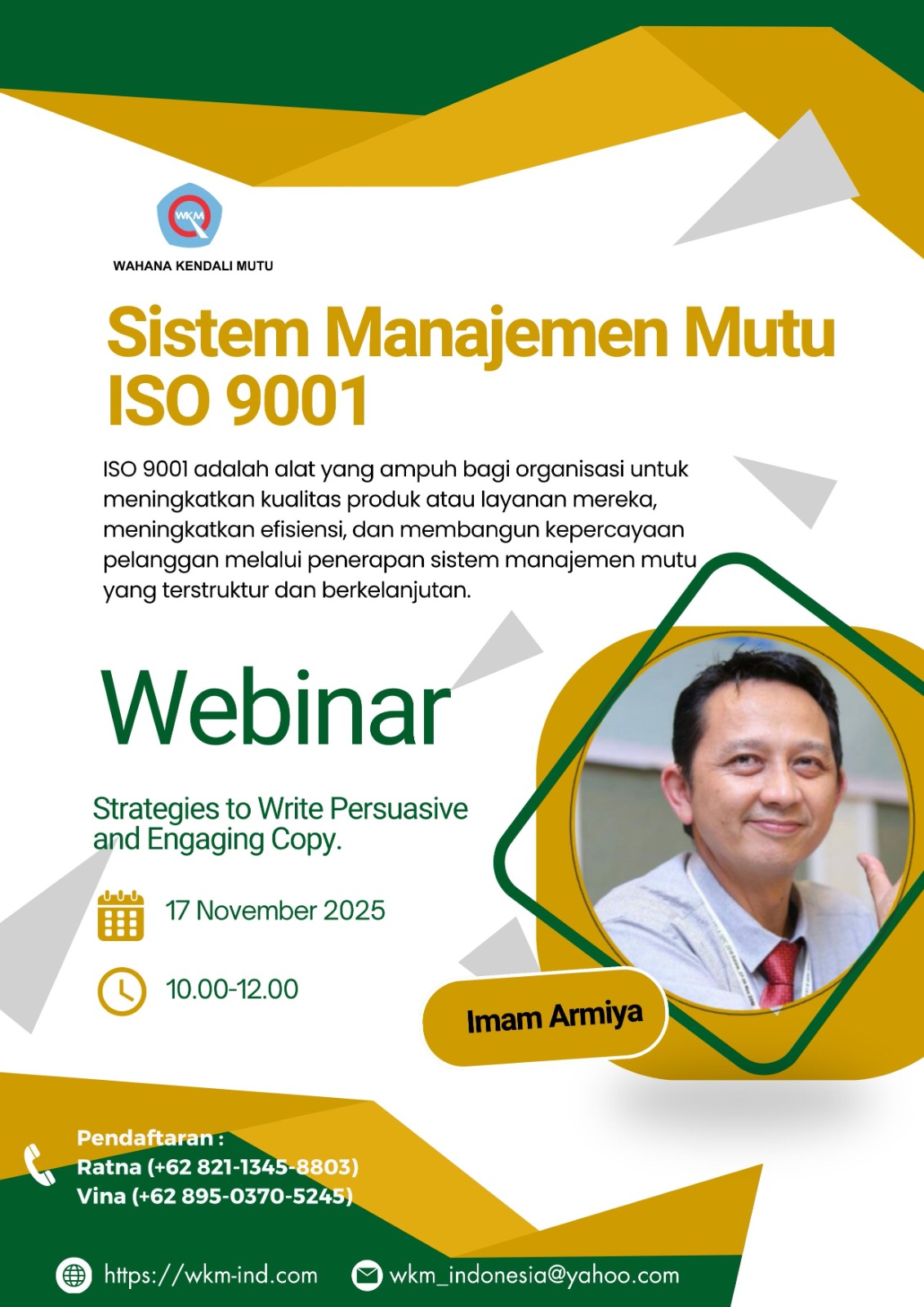 WKM
WAHANA KENDALI MUTU

Sistem Manajemen Mutu ISO 9001

ISO 9001 adalah alat yang ampuh bagi organisasi untuk meningkatkan kualitas produk atau layanan mereka, meningkatkan efisiensi, dan membangun kepercayaan pelanggan melalui penerapan sistem manajemen mutu yang terstruktur dan berkelanjutan.

Webinar

Strategies to Write Persuasive and Engaging Copy.

17 November 2025

10.00-12.00

Imam Armiya

Pendaftaran :
Ratna (+62 821-1345-8803)
Vina (+62 895-0370-5245)

https://wkm-ind.com
wkm_indonesia@yahoo.com